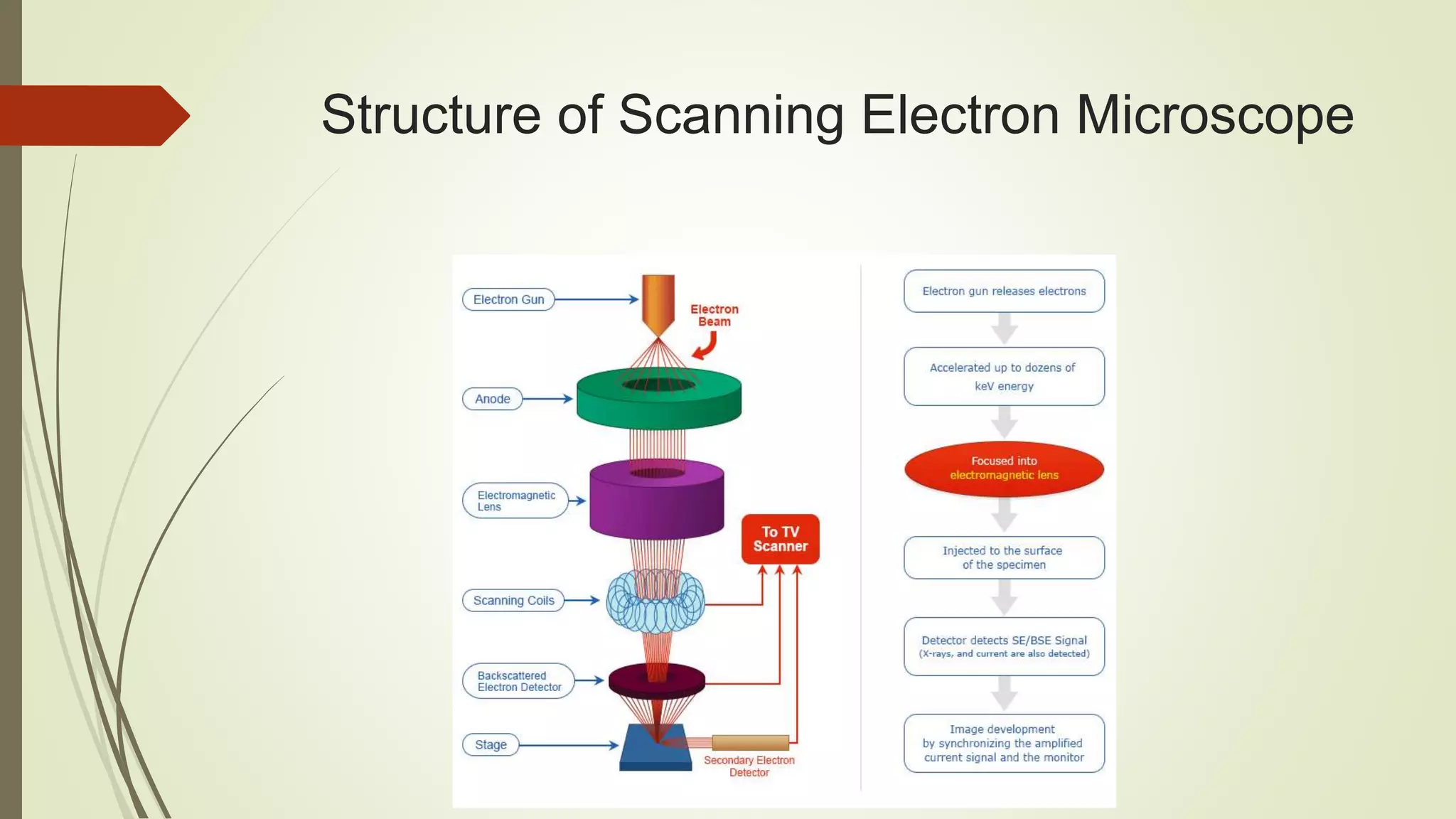 Structure of Scanning Electron Microscope

Electron Gun

Electron Beam

Anode

Electromagnetic Lens

To TV Scanner

Scanning Coils

Backscattered Electron Detector

Stage

Secondary Electron Detector

Electron gun releases electrons

Accelerated up to dozens of keV energy

Focused into electromagnetic lens

Injected to the surface of the specimen

Detector detects SE/BSE Signal
(X-rays, and current are also detected)

Image development by synchronizing the amplified current signal and the monitor